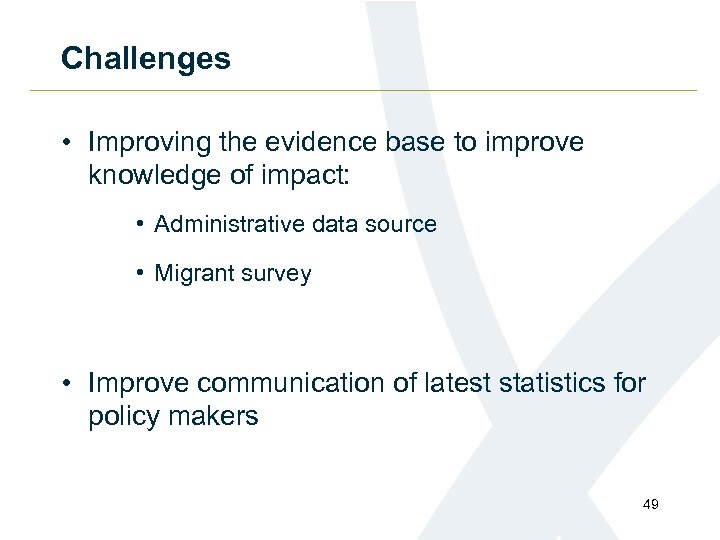 Challenges

• Improving the evidence base to improve knowledge of impact:

• Administrative data source

• Migrant survey

• Improve communication of latest statistics for policy makers

49